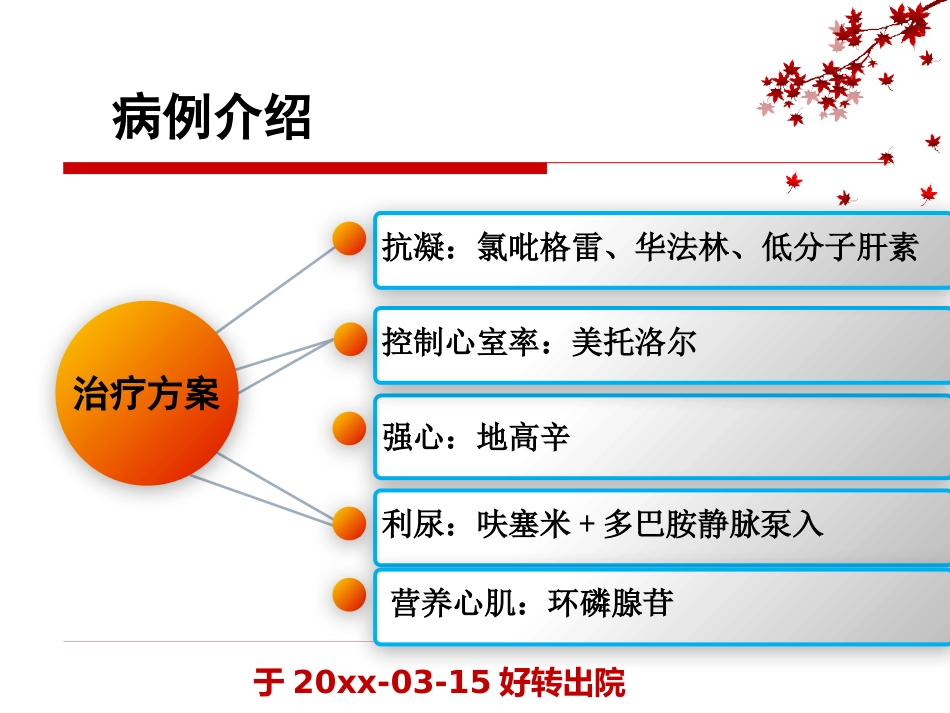 病例介绍

治疗方案

抗凝：氯吡格雷、华法林、低分子肝素

控制心室率：美托洛尔

强心：地高辛

利尿：呋塞米 + 多巴胺静脉泵入

营养心肌：环磷腺苷

于 20xx-03-15 好转出院